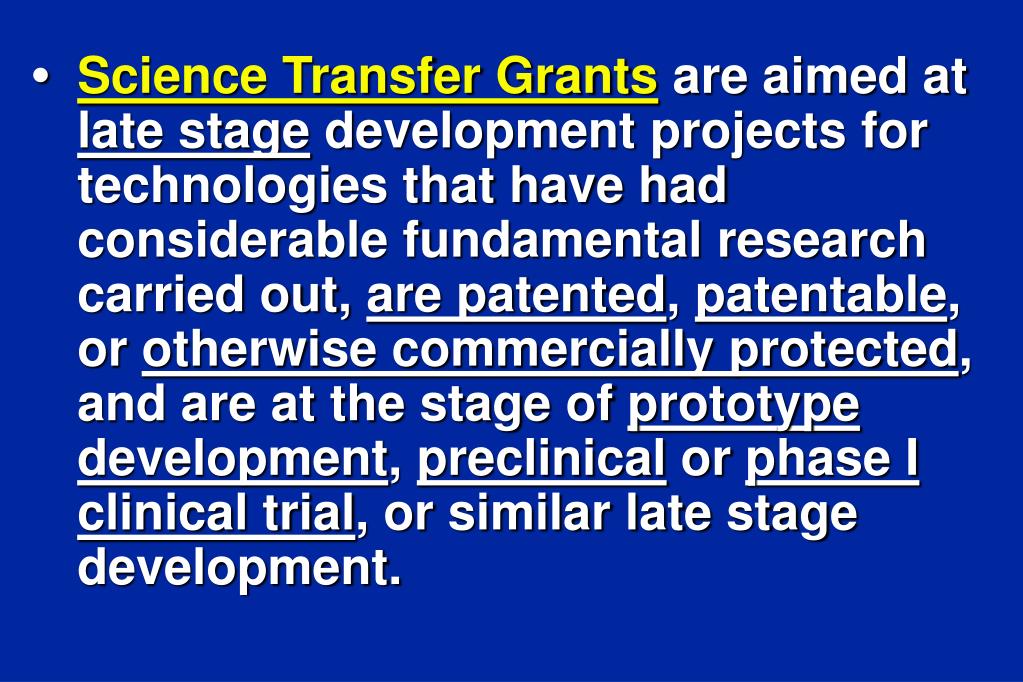 • Science Transfer Grants are aimed at late stage development projects for technologies that have had considerable fundamental research carried out, are patented, patentable, or otherwise commercially protected, and are at the stage of prototype development, preclinical or phase I clinical trial, or similar late stage development.